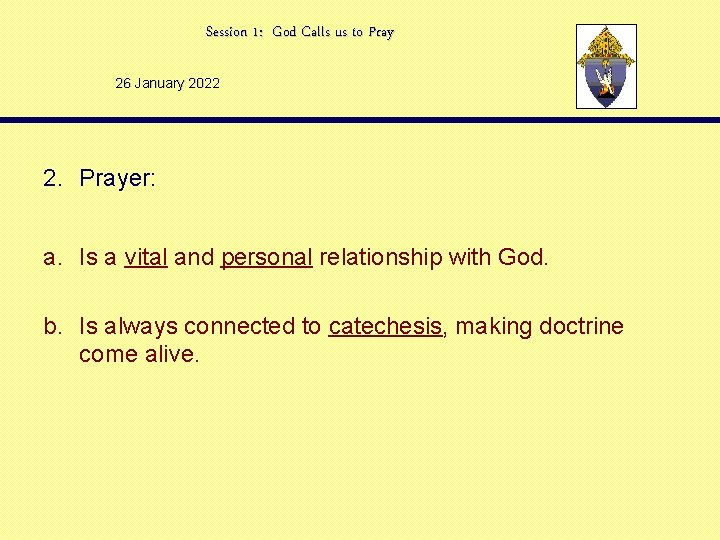 Session 1: God Calls us to Pray

26 January 2022

2. Prayer:

a. Is a vital and personal relationship with God.

b. Is always connected to catechesis, making doctrine come alive.